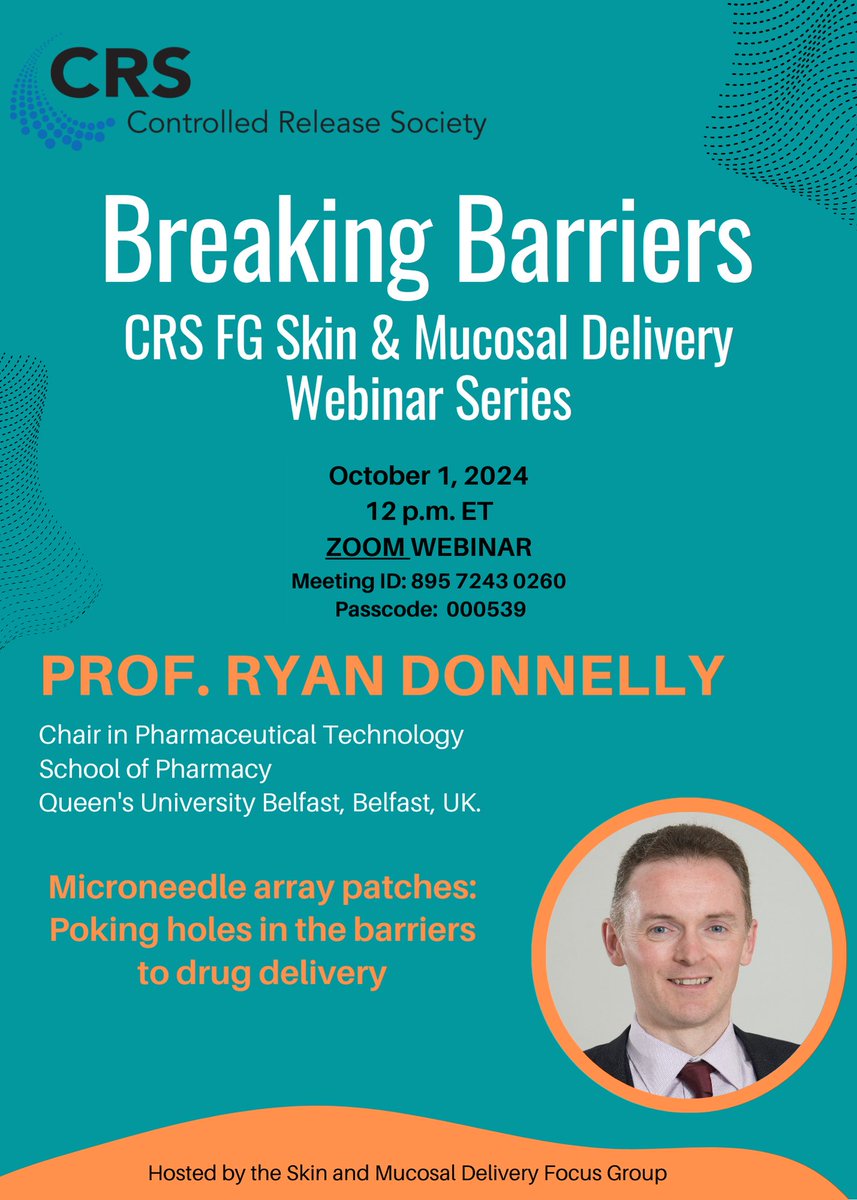 CRS
Controlled Release Society

Breaking Barriers
CRS FG Skin & Mucosal Delivery
Webinar Series

October 1, 2024
12 p.m. ET
ZOOM WEBINAR
Meeting ID: 895 7243 0260
Passcode: 000539

PROF. RYAN DONNELLY

Chair in Pharmaceutical Technology
School of Pharmacy
Queen's University Belfast, Belfast, UK.

Microneedle array patches: Poking holes in the barriers to drug delivery

Hosted by the Skin and Mucosal Delivery Focus Group